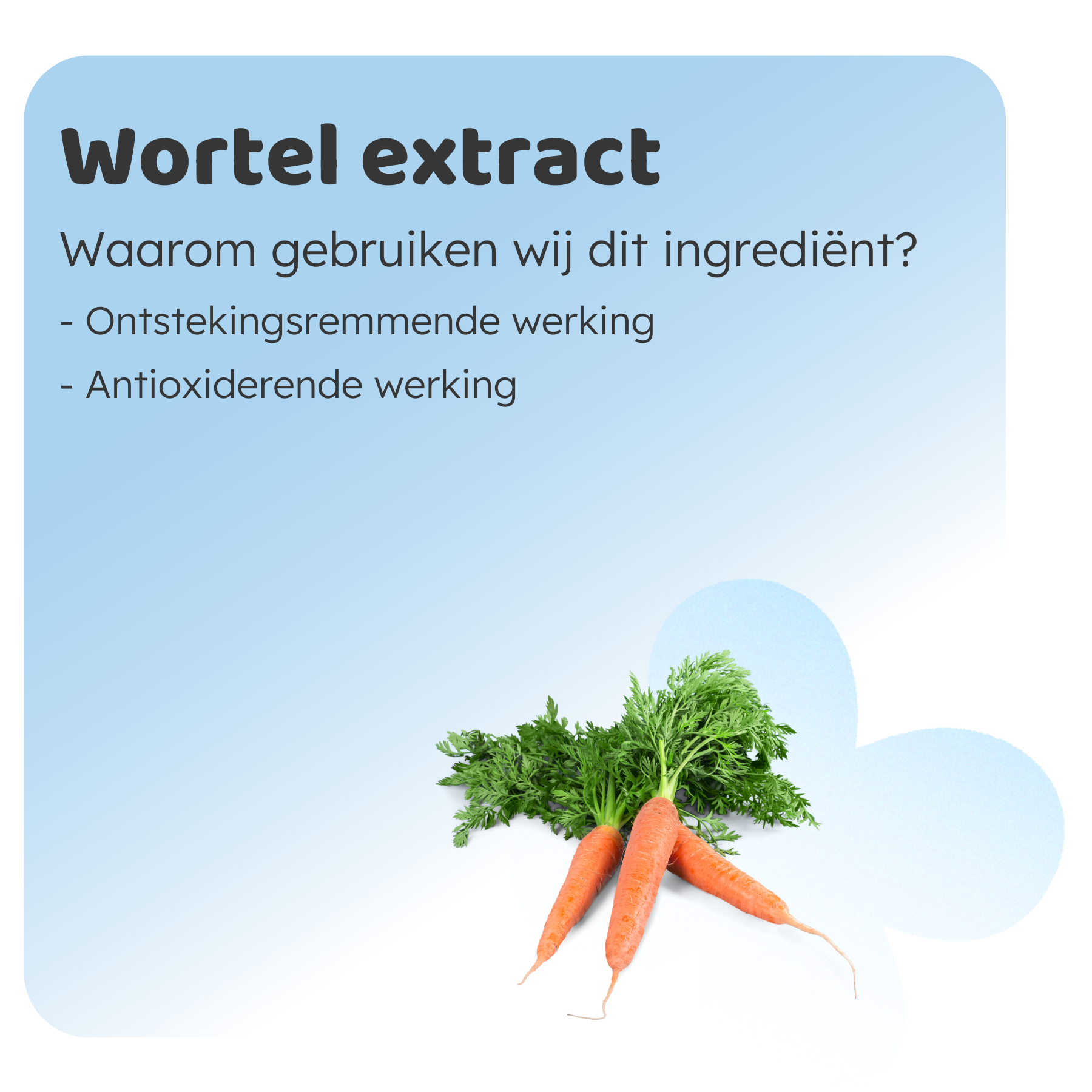 Wortel extract

Waarom gebruiken wij dit ingrediënt?

- Ontstekingsremmende werking

- Antioxiderende werking